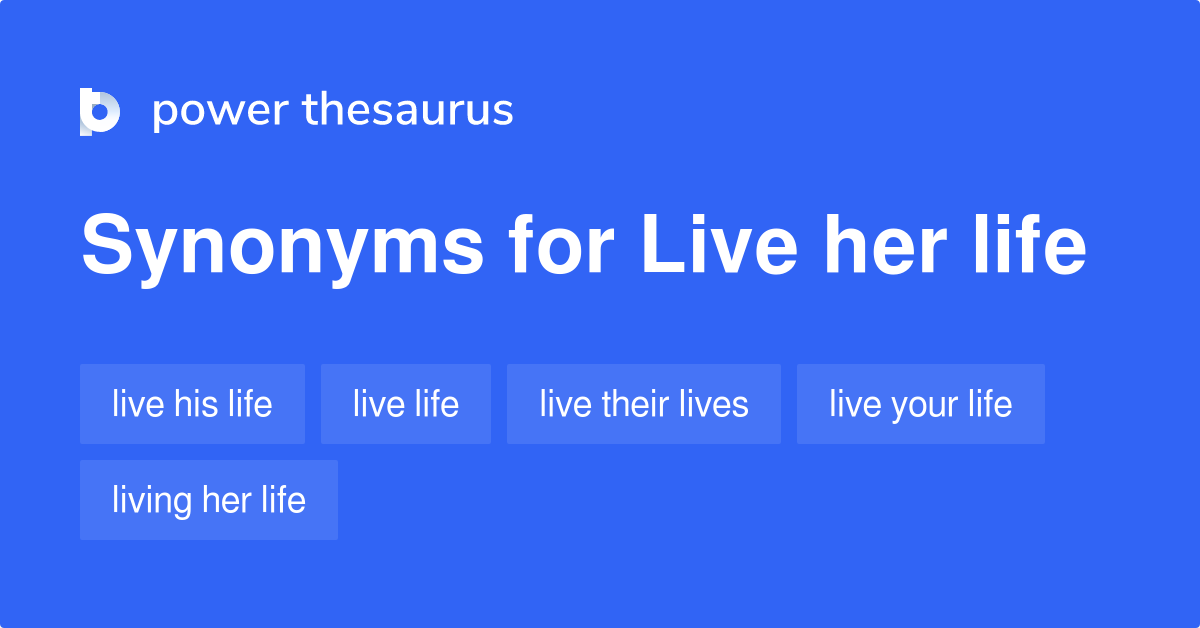 power thesaurus

Synonyms for Live her life

live his life
live life
live their lives
live your life
living her life